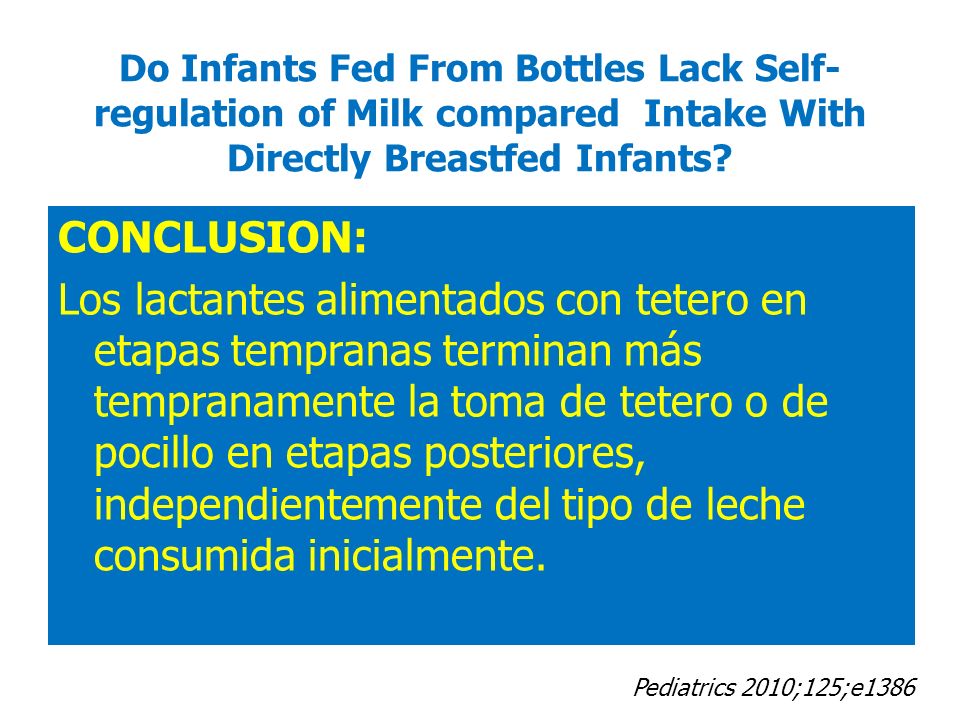 Do Infants Fed From Bottles Lack Self-regulation of Milk compared  Intake With Directly Breastfed Infants?

CONCLUSION:

Los lactantes alimentados con tetero en etapas tempranas terminan más tempranamente la toma de tetero o de pocillo en etapas posteriores, independientemente del tipo de leche consumida inicialmente.

Pediatrics 2010;125;e1386